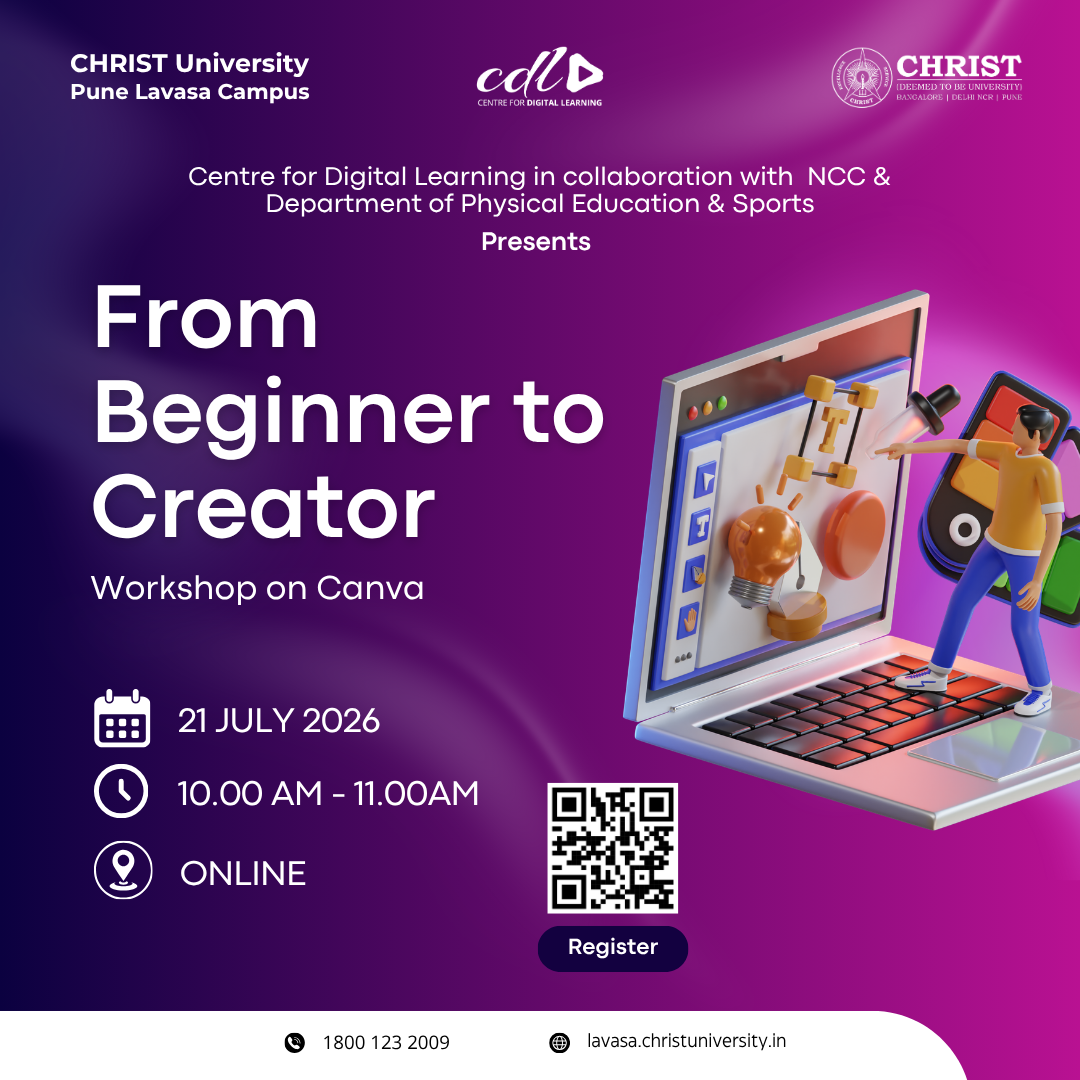 CHRIST University
Pune Lavasa Campus

cdl
CENTRE FOR DIGITAL LEARNING

CHRIST
(DEEMED TO BE UNIVERSITY)
BANGALORE | DELHI NCR | PUNE

Centre for Digital Learning in collaboration with NCC & Department of Physical Education & Sports

Presents

From Beginner to Creator

Workshop on Canva

21 JULY 2026

10.00 AM - 11.00AM

ONLINE

Register

1800 123 2009

lavasa.christuniversity.in